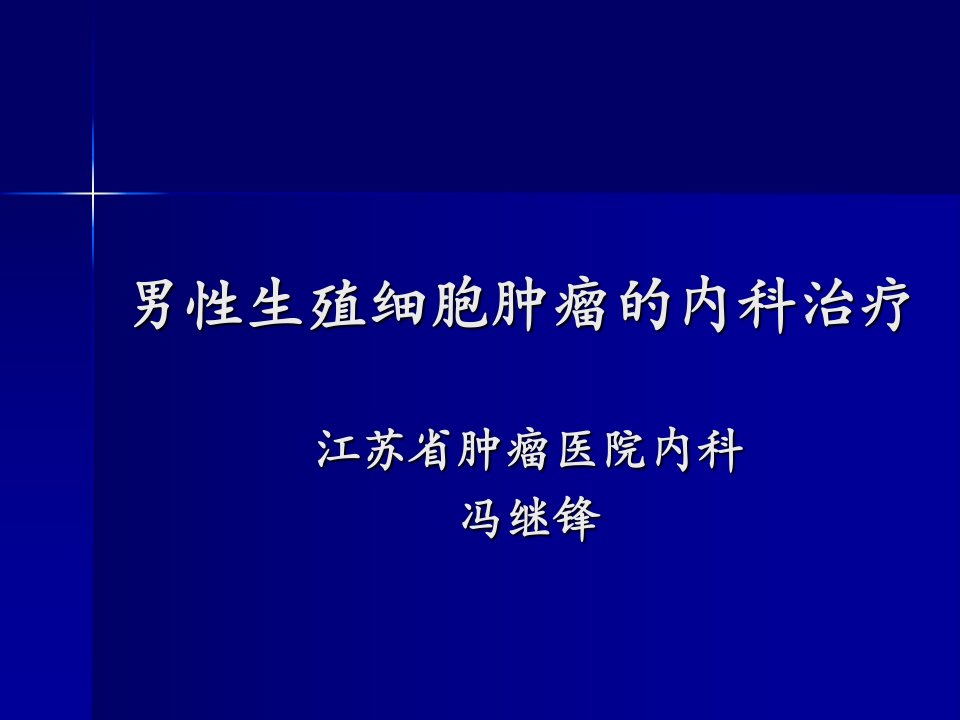 男性生殖细胞肿瘤的内科治疗

江苏省肿瘤医院内科
冯继锋